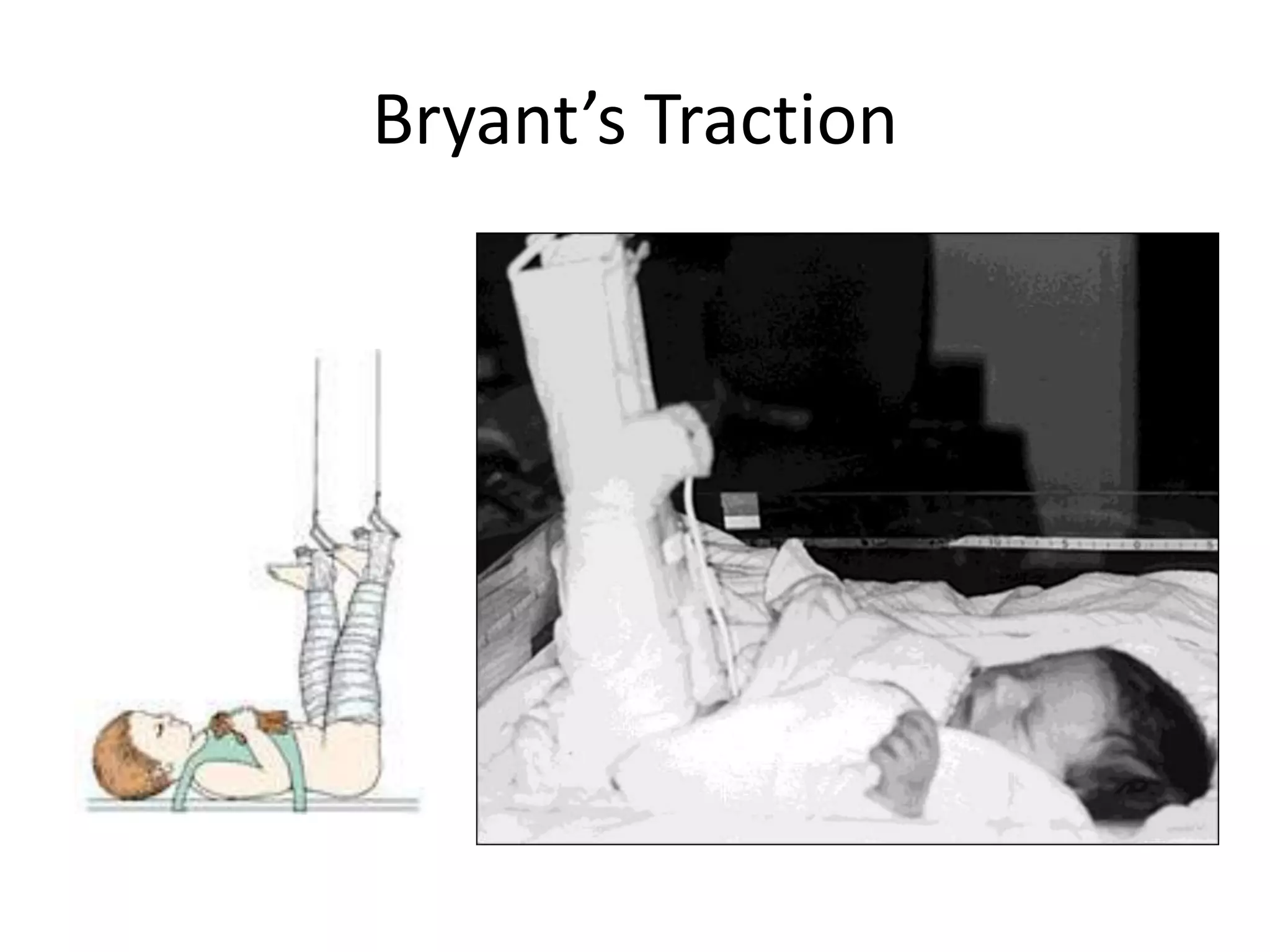 Bryant’s Traction